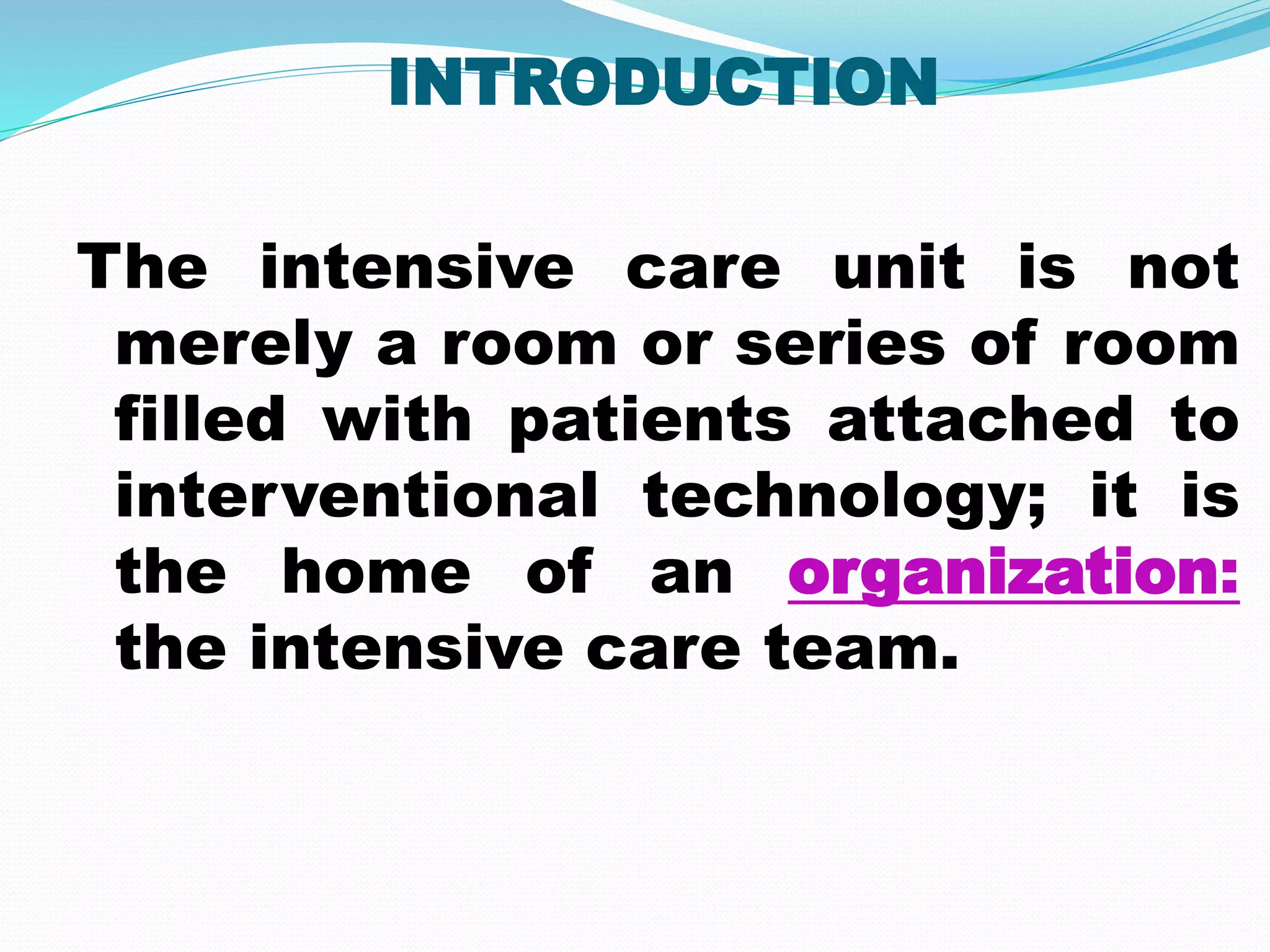 INTRODUCTION

The intensive care unit is not merely a room or series of room filled with patients attached to interventional technology; it is the home of an organization: the intensive care team.